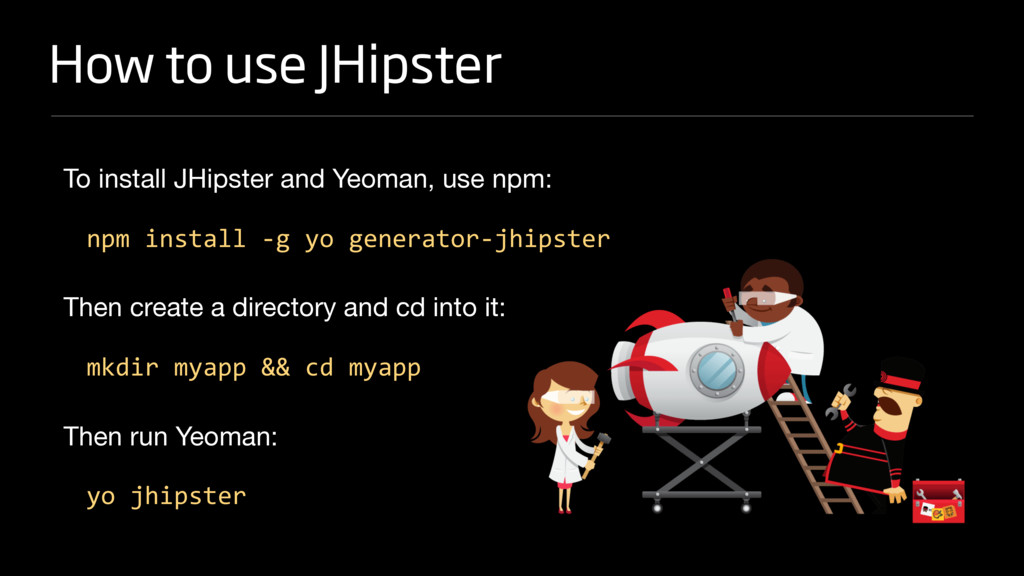 How to use JHipster

To install JHipster and Yeoman, use npm:

npm install -g yo generator-jhipster

Then create a directory and cd into it:

mkdir myapp && cd myapp

Then run Yeoman:

yo jhipster